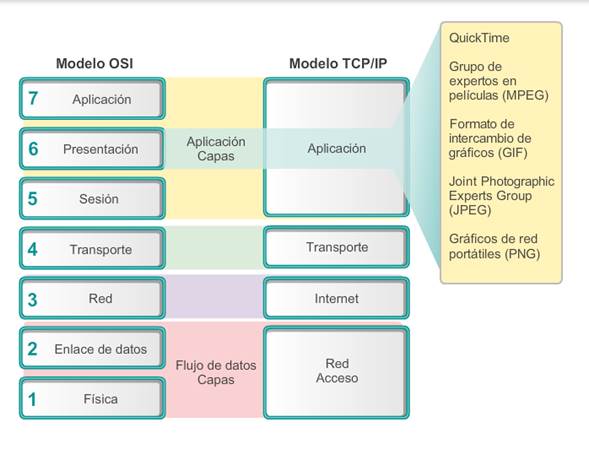 Modelo OSI

7 Aplicación

6 Presentación

5 Sesión

4 Transporte

3 Red

2 Enlace de datos

1 Física

Aplicación Capas

Flujo de datos Capas

Modelo TCP/IP

Aplicación

Transporte

Internet

Red Acceso

QuickTime

Grupo de expertos en películas (MPEG)

Formato de intercambio de gráficos (GIF)

Joint Photographic Experts Group (JPEG)

Gráficos de red portátiles (PNG)